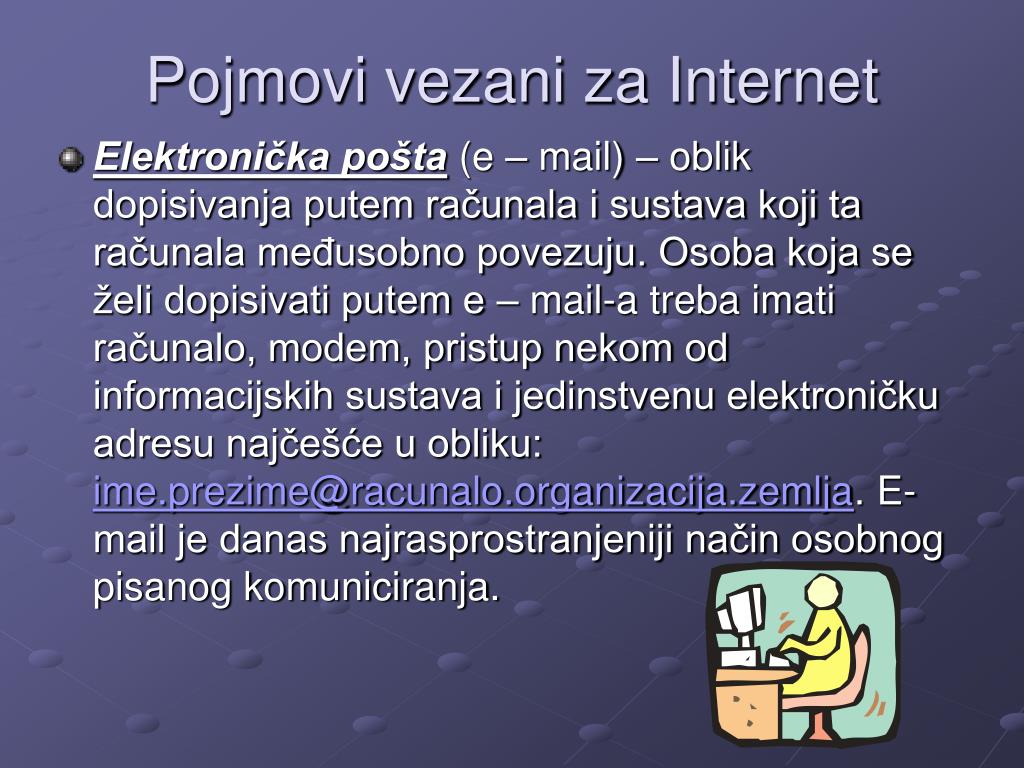 Pojmovi vezani za Internet

Elektronička pošta (e – mail) – oblik dopisivanja putem računala i sustava koji ta računala međusobno povezuju. Osoba koja se želi dopisivati putem e – mail-a treba imati računalo, modem, pristup nekom od informacijskih sustava i jedinstvenu elektroničku adresu najčešće u obliku: ime.prezime@racunalo.organizacija.zemlja. E-mail je danas najrasprostranjeniji način osobnog pisanog komuniciranja.